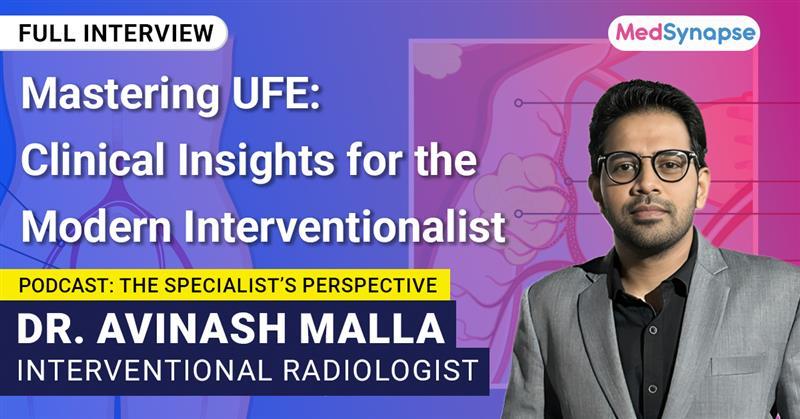 FULL INTERVIEW

MedSynapse

Mastering UFE: Clinical Insights for the Modern Interventionalist

PODCAST: THE SPECIALIST'S PERSPECTIVE

DR. AVINASH MALLA

INTERVENTIONAL RADIOLOGIST